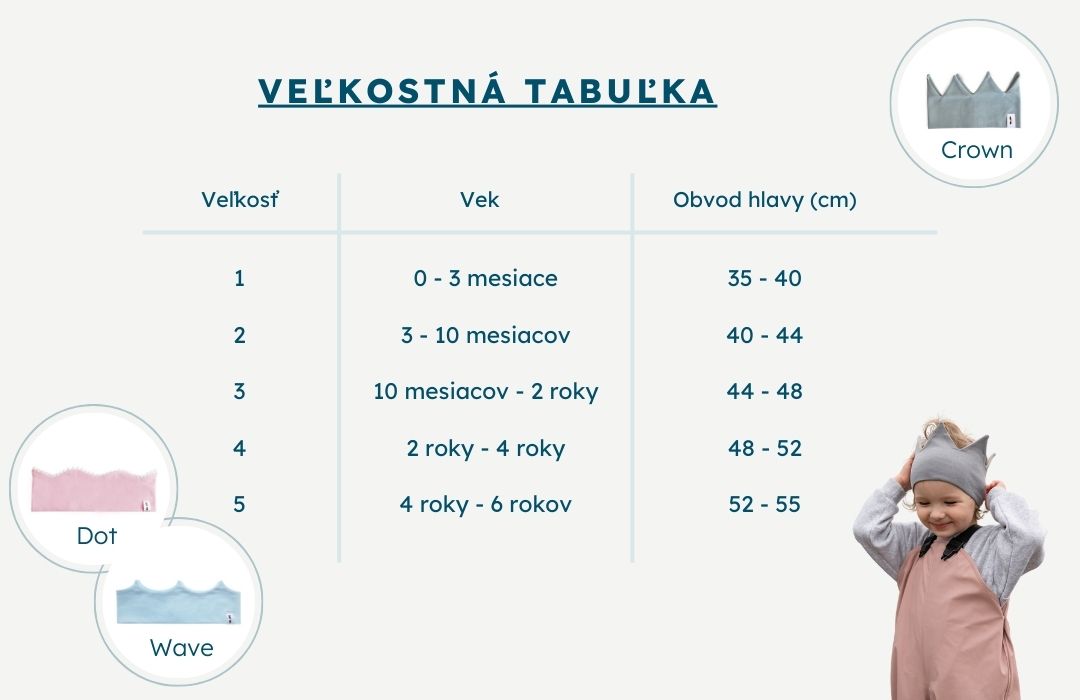 VEĽKOSTNÁ TABUĽKA

Crown

| Veľkosť | Vek | Obvod hlavy (cm) |
|---|---|---|
| 1 | 0 - 3 mesiace | 35 - 40 |
| 2 | 3 - 10 mesiacov | 40 - 44 |
| 3 | 10 mesiacov - 2 roky | 44 - 48 |
| 4 | 2 roky - 4 roky | 48 - 52 |
| 5 | 4 roky - 6 rokov | 52 - 55 |

Dot

Wave